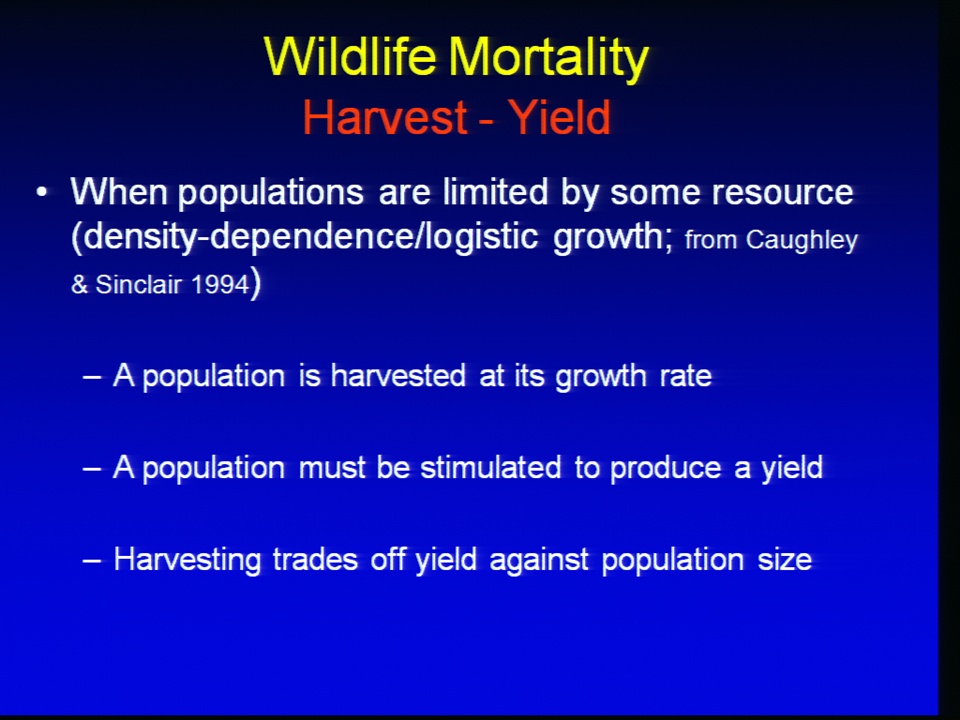 Wildlife Mortality
Harvest - Yield

• When populations are limited by some resource (density-dependence/logistic growth; from Caughley & Sinclair 1994)

– A population is harvested at its growth rate

– A population must be stimulated to produce a yield

– Harvesting trades off yield against population size